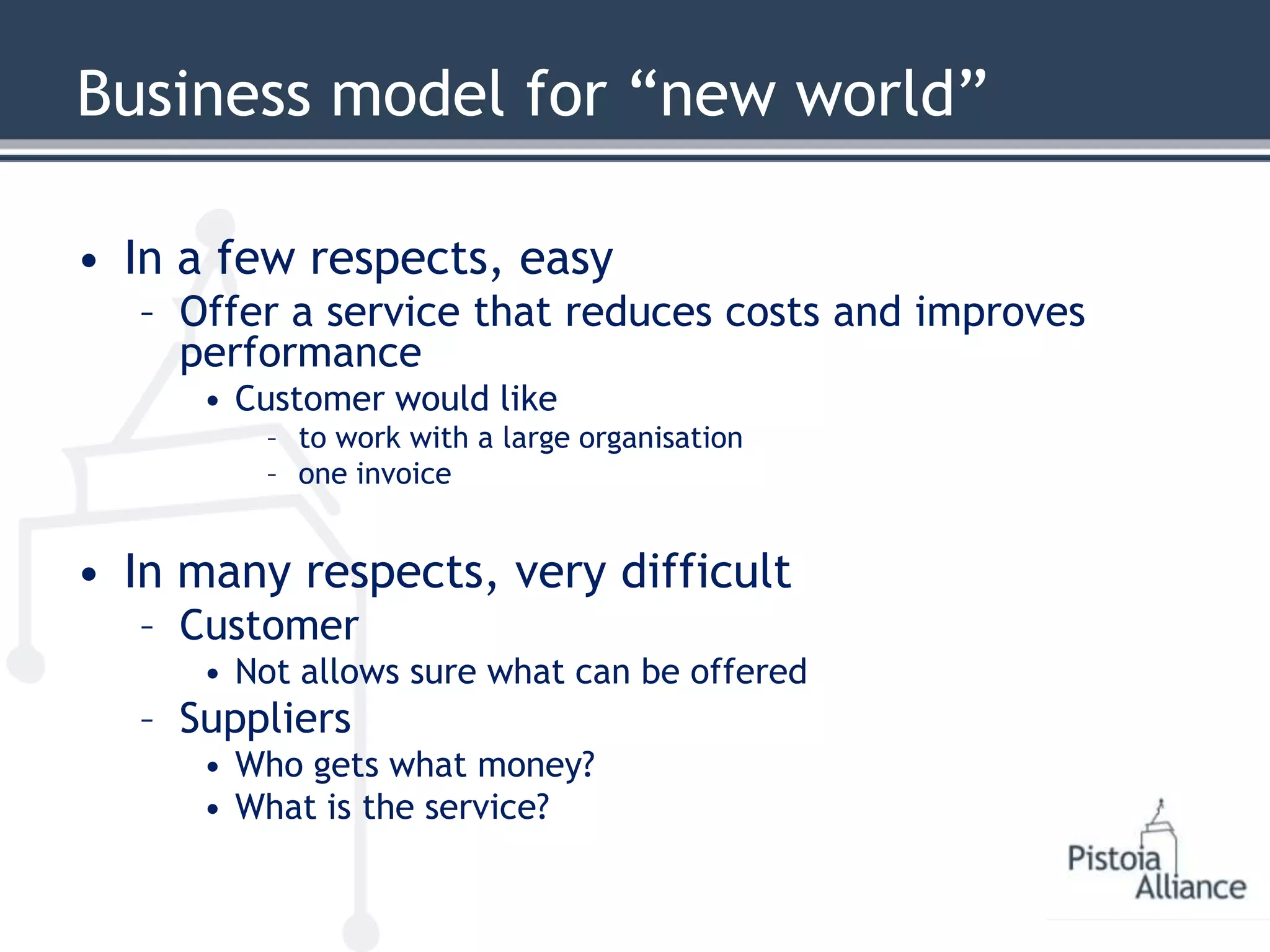 Business model for “new world”

• In a few respects, easy
  – Offer a service that reduces costs and improves performance
    • Customer would like
      – to work with a large organisation
      – one invoice

• In many respects, very difficult
  – Customer
    • Not allows sure what can be offered
  – Suppliers
    • Who gets what money?
    • What is the service?

Pistoia Alliance